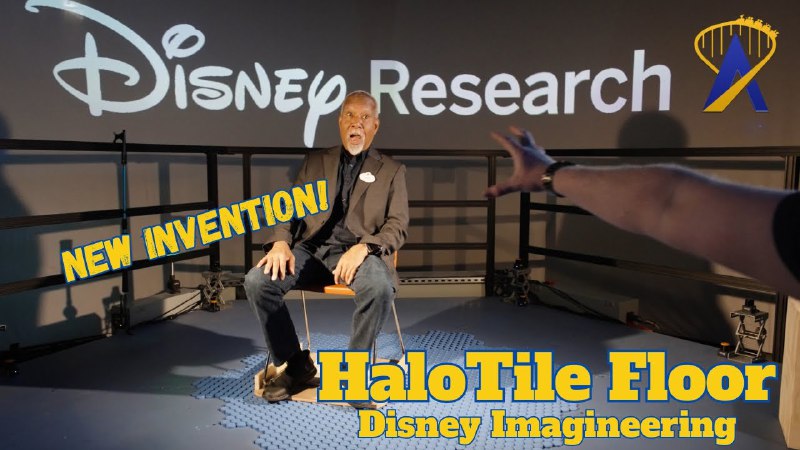 Disney Research

NEW INVENTION!

HaloTile Floor
Disney Imagineering